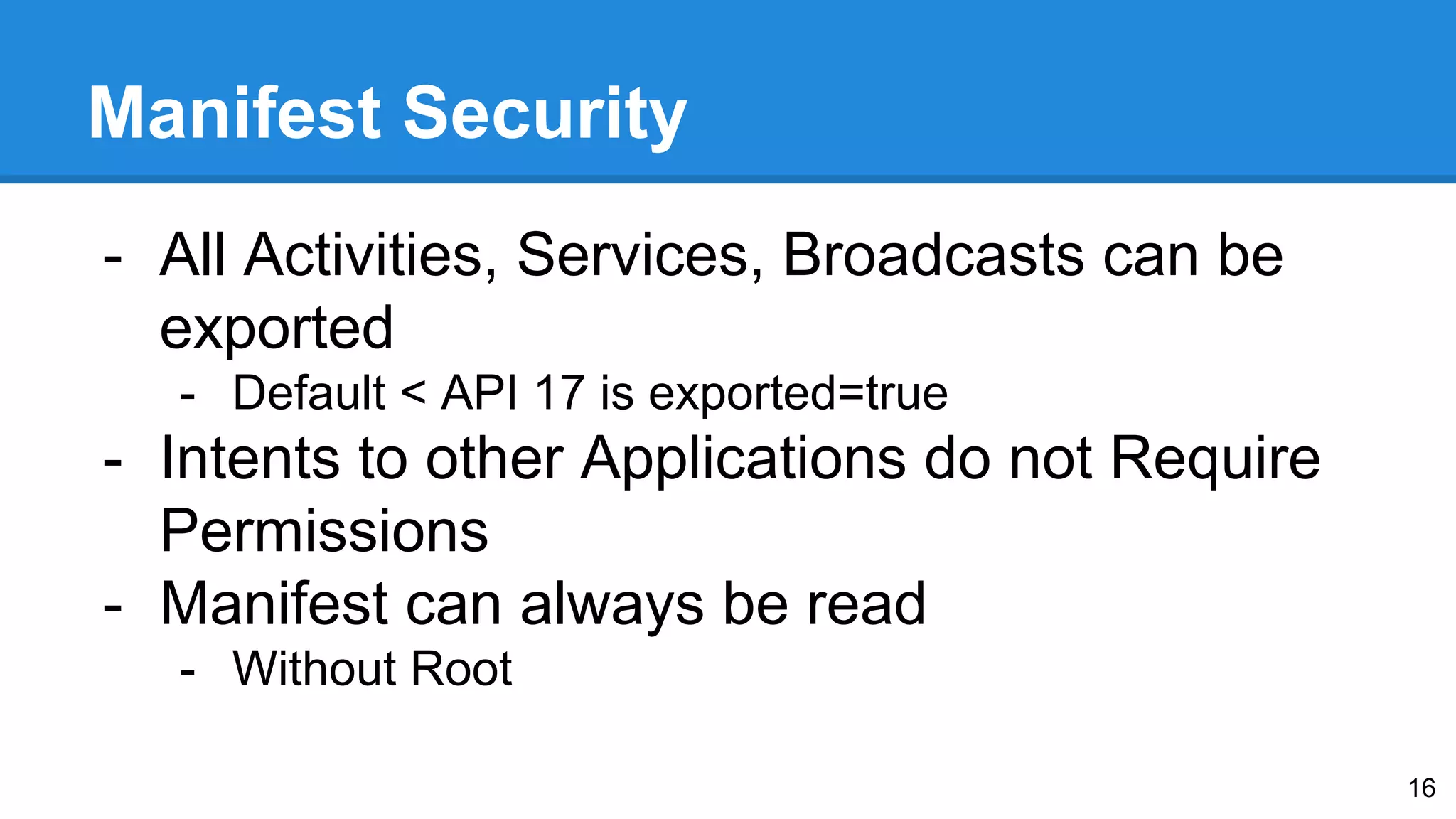 Manifest Security

- All Activities, Services, Broadcasts can be exported
  - Default < API 17 is exported=true
- Intents to other Applications do not Require Permissions
- Manifest can always be read
  - Without Root

16